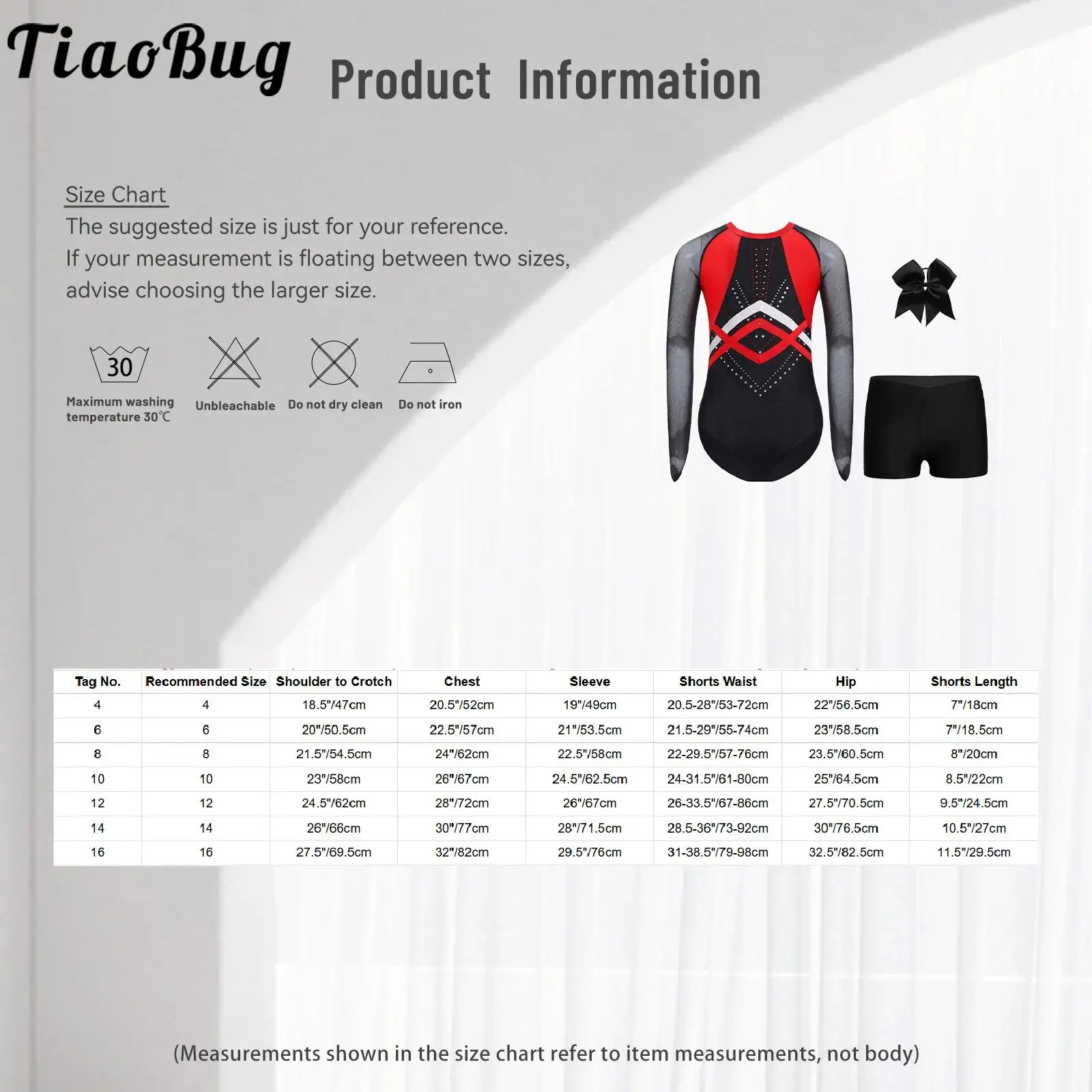 TiaoBug Product Information

Size Chart
The suggested size is just for your reference.
If your measurement is floating between two sizes, advise choosing the larger size.

30
Maximum washing temperature 30℃

Unbleachable

Do not dry clean

Do not iron

| Tag No. | Recommended Size | Shoulder to Crotch | Chest | Sleeve | Shorts Waist | Hip | Shorts Length |
|---|---|---|---|---|---|---|---|
| 4 | 4 | 18.5"/47cm | 20.5"/52cm | 19"/49cm | 20.5-28"/53-72cm | 22"/56.5cm | 7"/18cm |
| 6 | 6 | 20"/50.5cm | 22.5"/57cm | 21"/53.5cm | 21.5-29"/55-74cm | 23"/58.5cm | 7"/18.5cm |
| 8 | 8 | 21.5"/54.5cm | 24"/62cm | 22.5"/58cm | 22-29.5"/57-76cm | 23.5"/60.5cm | 8"/20cm |
| 10 | 10 | 23"/58cm | 26"/67cm | 24.5"/62.5cm | 24-31.5"/61-80cm | 25"/64.5cm | 8.5"/22cm |
| 12 | 12 | 24.5"/62cm | 28"/72cm | 26"/67cm | 26-33.5"/67-86cm | 27.5"/70.5cm | 9.5"/24.5cm |
| 14 | 14 | 26"/66cm | 30"/77cm | 28"/71.5cm | 28.5-36"/73-92cm | 30"/76.5cm | 10.5"/27cm |
| 16 | 16 | 27.5"/69.5cm | 32"/82cm | 29.5"/76cm | 31-38.5"/79-98cm | 32.5"/82.5cm | 11.5"/29.5cm |

(Measurements shown in the size chart refer to item measurements, not body)